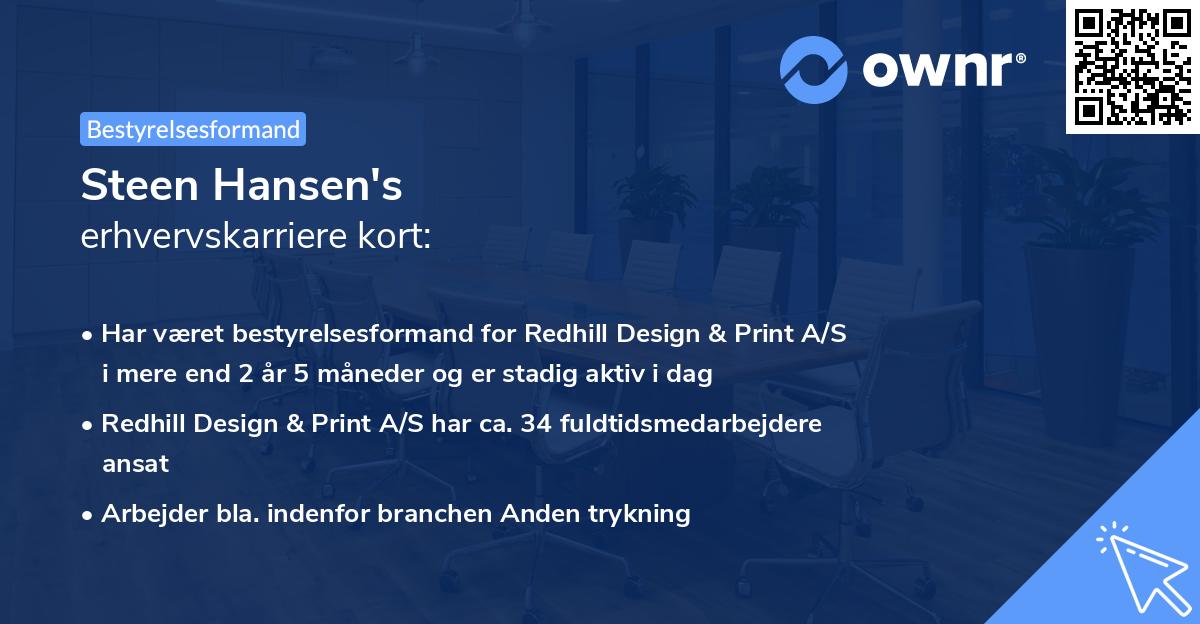 ownr®

Bestyrelsesformand

Steen Hansen's
erhvervskarriere kort:

• Har været bestyrelsesformand for Redhill Design & Print A/S i mere end 2 år 5 måneder og er stadig aktiv i dag

• Redhill Design & Print A/S har ca. 34 fuldtidsmedarbejdere ansat

• Arbejder bla. indenfor branchen Anden trykning